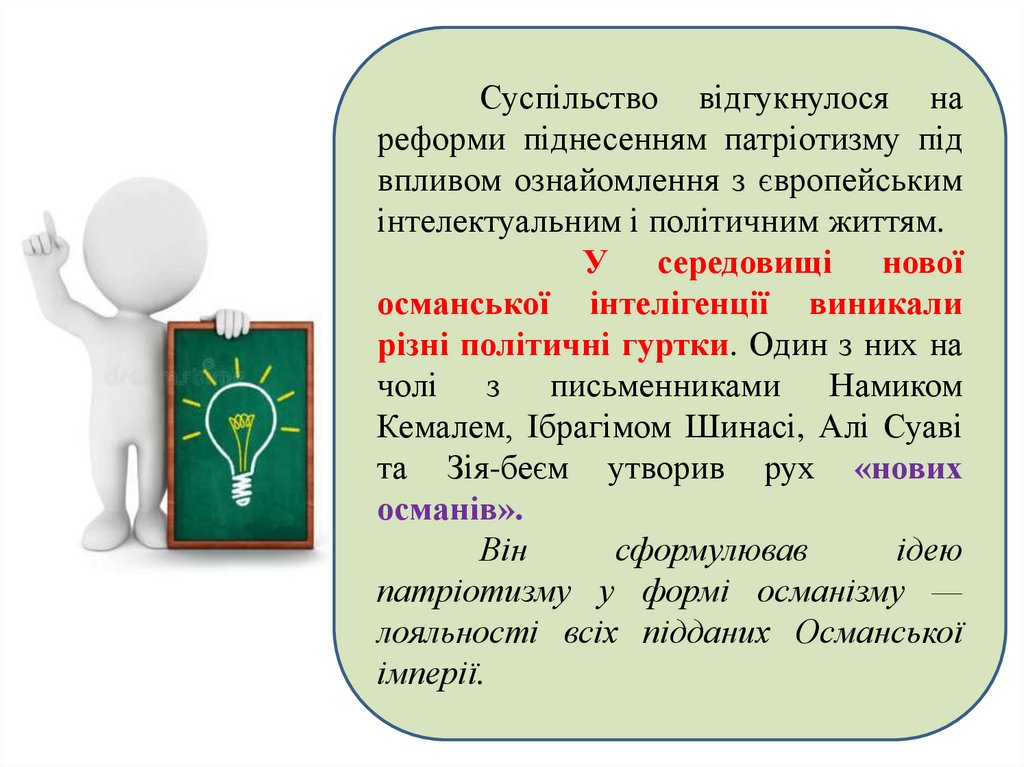 Суспільство відгукнулося на реформи піднесенням патріотизму під впливом ознайомлення з європейським інтелектуальним і політичним життям.

У середовищі нової османської інтелігенції виникали різні політичні гуртки. Один з них на чолі з письменниками Намиком Кемалем, Ібрагімом Шинасі, Алі Суаві та Зія-беєм утворив рух «нових османів».

Він сформулював ідею патріотизму у формі османізму — лояльності всіх підданих Османської імперії.